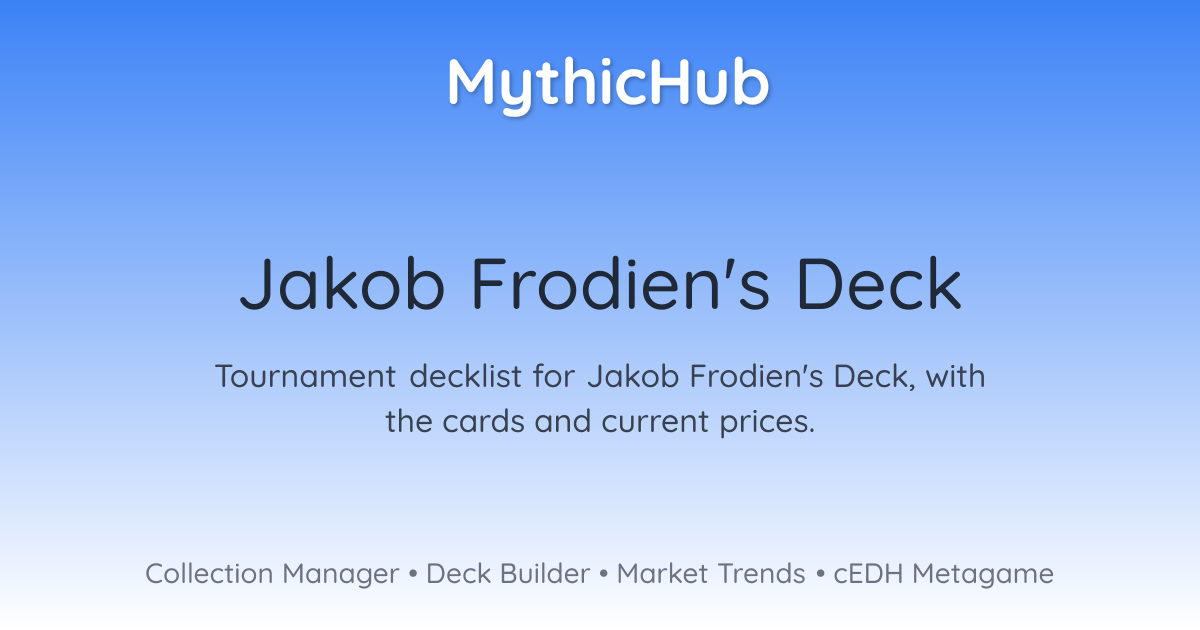 MythicHub

Jakob Frodien's Deck

Tournament decklist for Jakob Frodien's Deck, with the cards and current prices.

Collection Manager • Deck Builder • Market Trends • cEDH Metagame